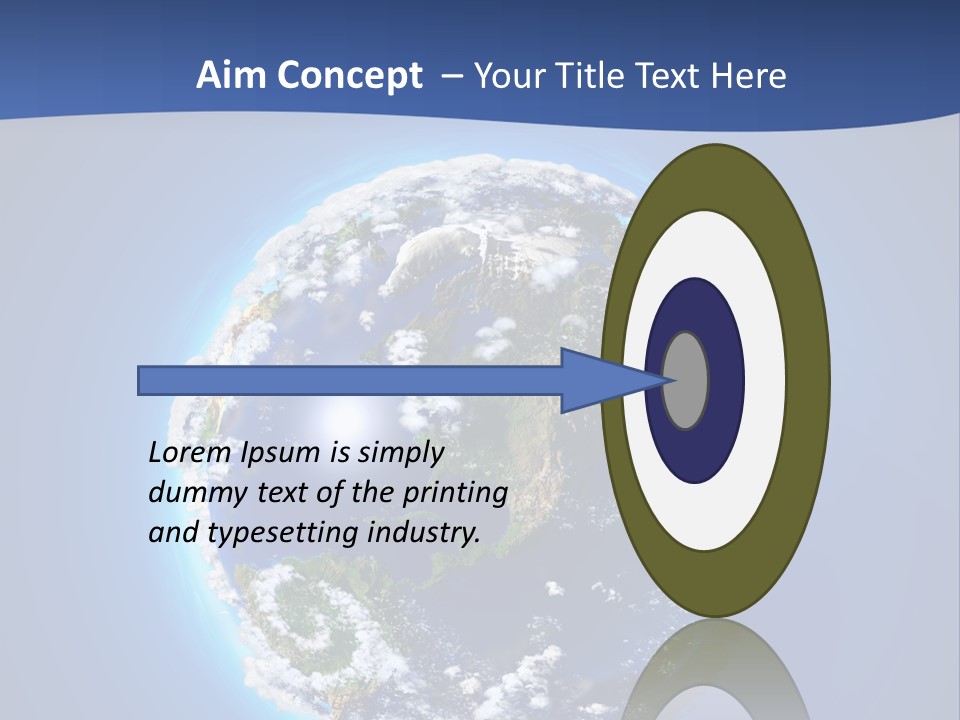 Aim Concept – Your Title Text Here

Lorem Ipsum is simply dummy text of the printing and typesetting industry.